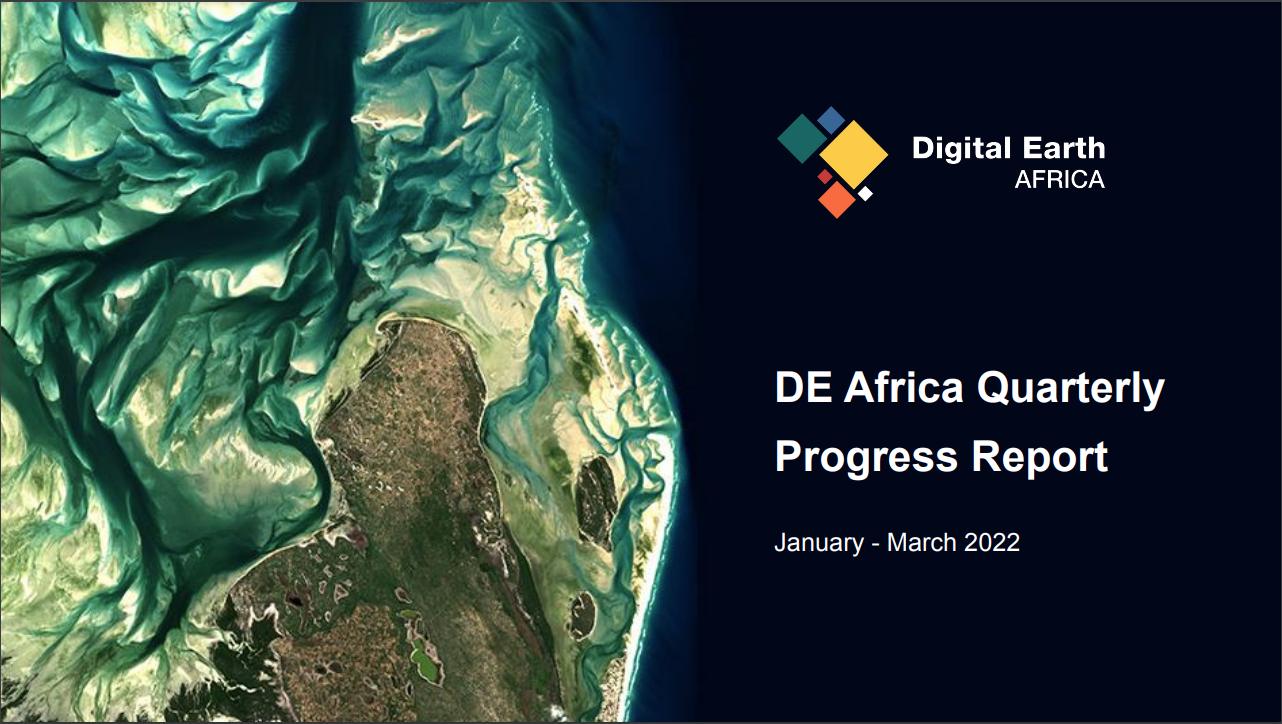 Digital Earth
AFRICA

DE Africa Quarterly Progress Report

January - March 2022